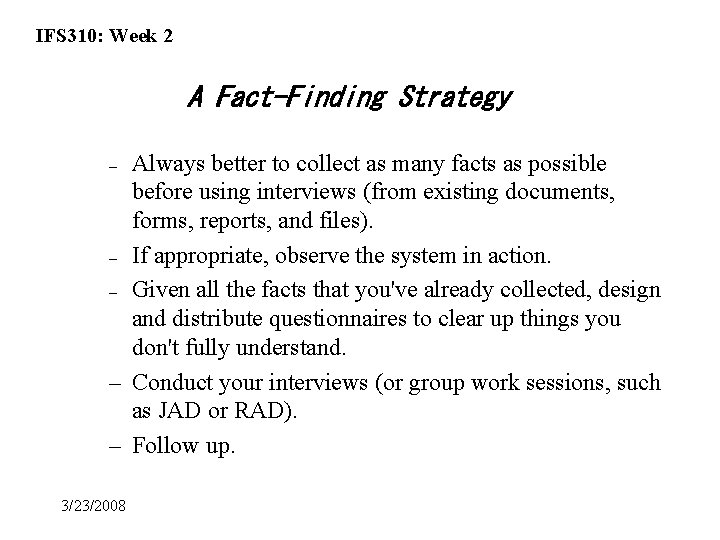 IFS310: Week 2

A Fact-Finding Strategy

– Always better to collect as many facts as possible before using interviews (from existing documents, forms, reports, and files).
– If appropriate, observe the system in action.
– Given all the facts that you've already collected, design and distribute questionnaires to clear up things you don't fully understand.
– Conduct your interviews (or group work sessions, such as JAD or RAD).
– Follow up.

3/23/2008